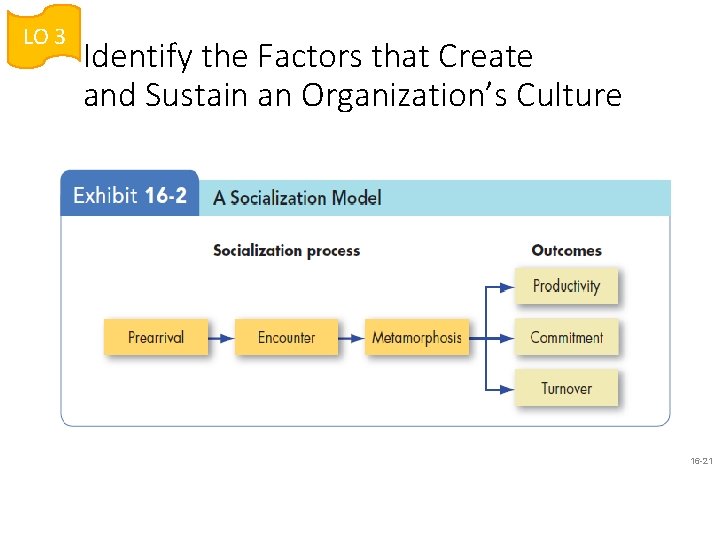 LO 3

Identify the Factors that Create and Sustain an Organization's Culture

Exhibit 16-2 A Socialization Model

Socialization process

Outcomes

Prearrival

Encounter

Metamorphosis

Productivity

Commitment

Turnover

16-21